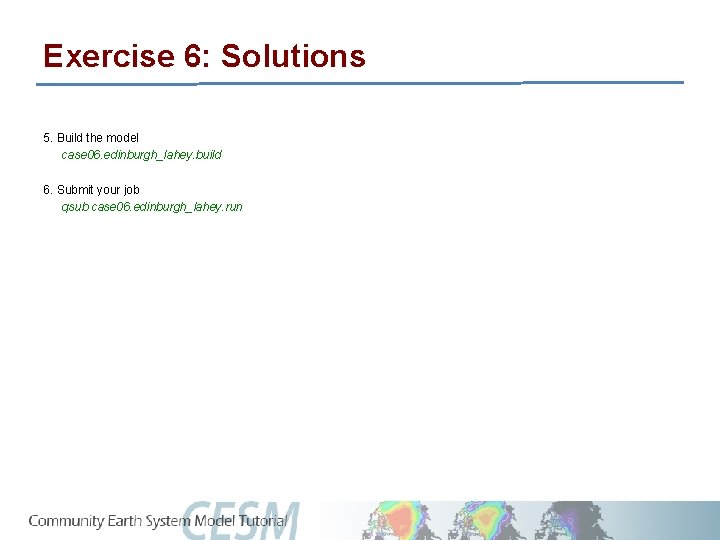 Exercise 6: Solutions

5. Build the model
case06.edinburgh_lahey.build

6. Submit your job
qsub case06.edinburgh_lahey.run

Community Earth System Model Tutorial CESM